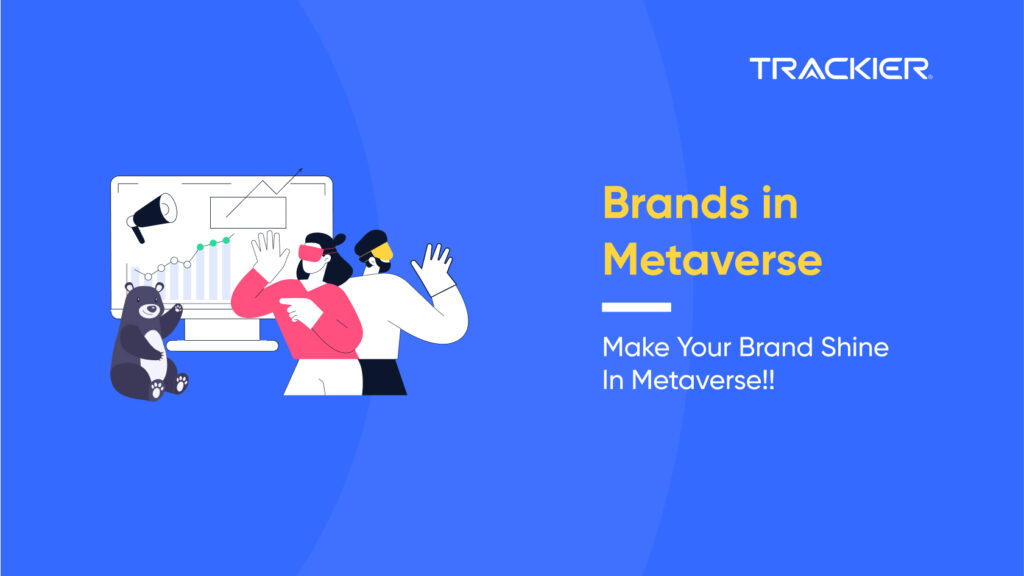 TRACKIER

Brands in Metaverse

Make Your Brand Shine In Metaverse!!